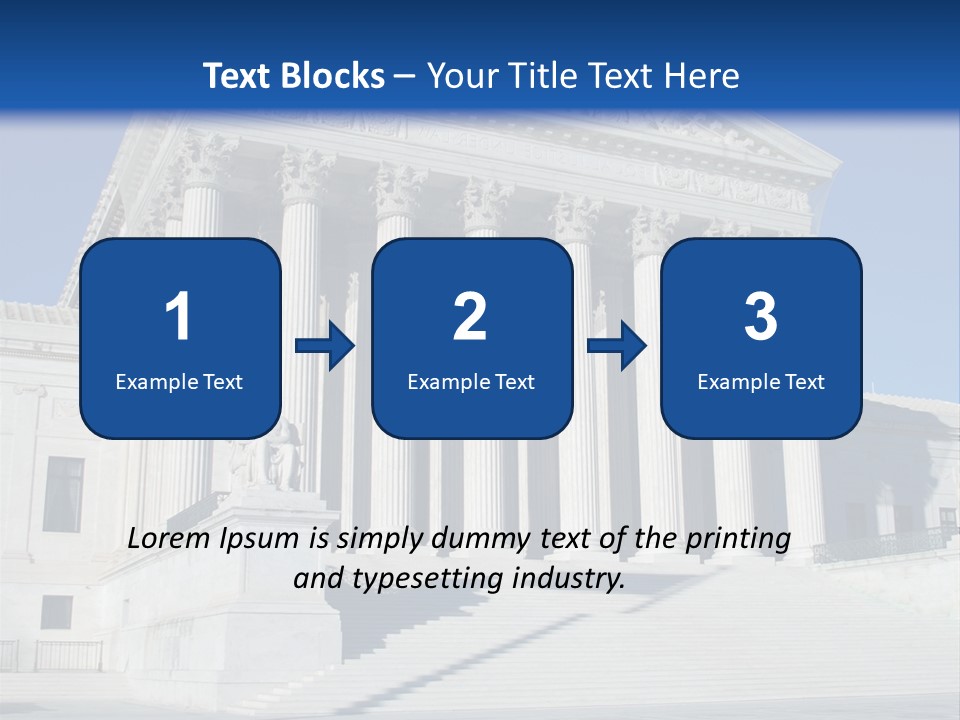 Text Blocks – Your Title Text Here

1
Example Text

2
Example Text

3
Example Text

Lorem Ipsum is simply dummy text of the printing and typesetting industry.